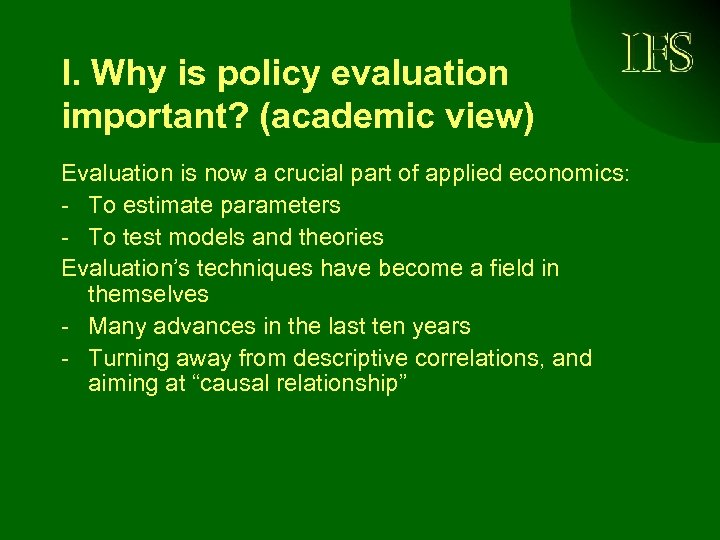 IFS

I. Why is policy evaluation important? (academic view)

Evaluation is now a crucial part of applied economics:
- To estimate parameters
- To test models and theories

Evaluation's techniques have become a field in themselves
- Many advances in the last ten years
- Turning away from descriptive correlations, and aiming at "causal relationship"